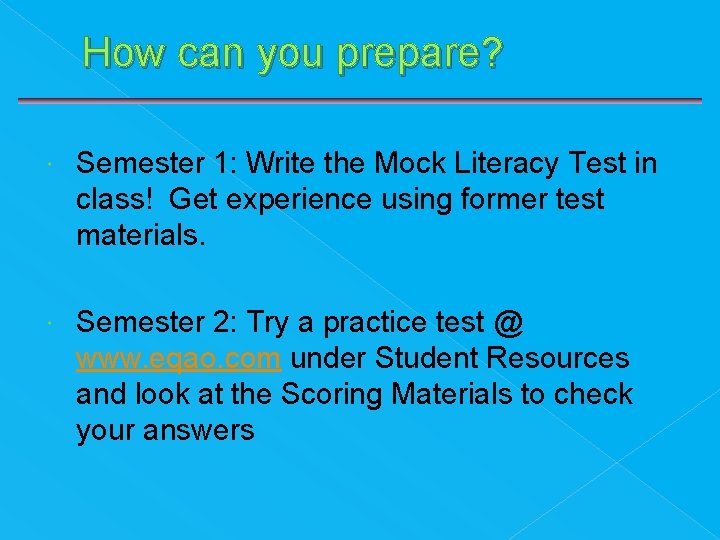 How can you prepare?

Semester 1: Write the Mock Literacy Test in class! Get experience using former test materials.

Semester 2: Try a practice test @ www.eqao.com under Student Resources and look at the Scoring Materials to check your answers